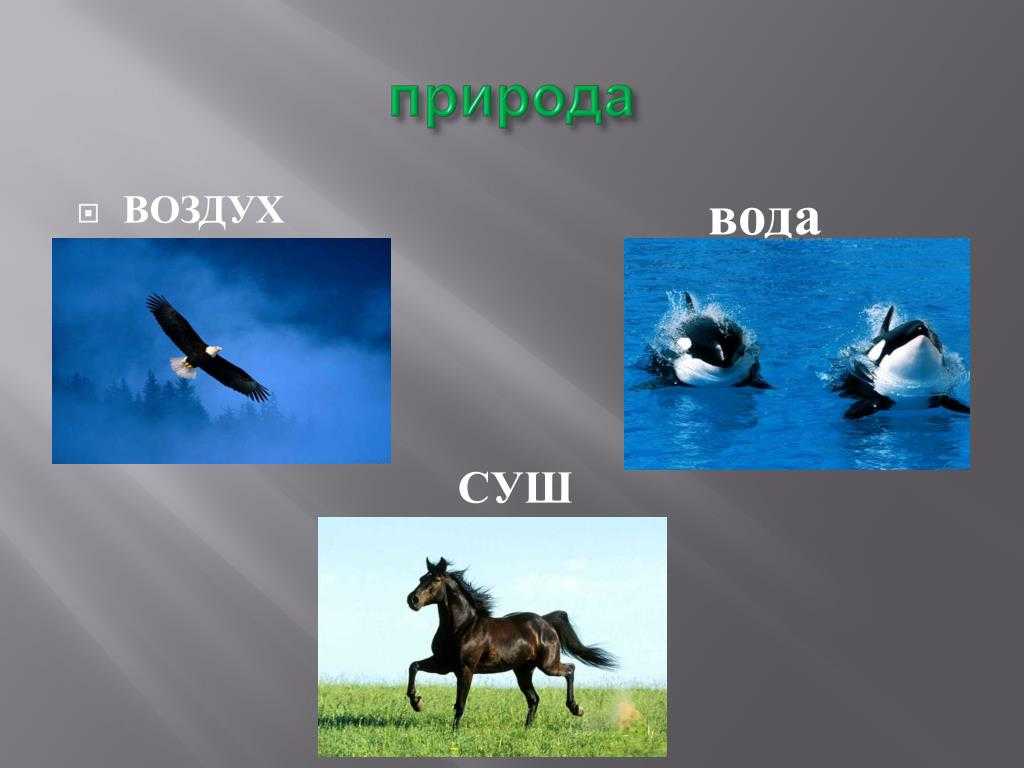 природа

ВОЗДУХ

вода

СУШ